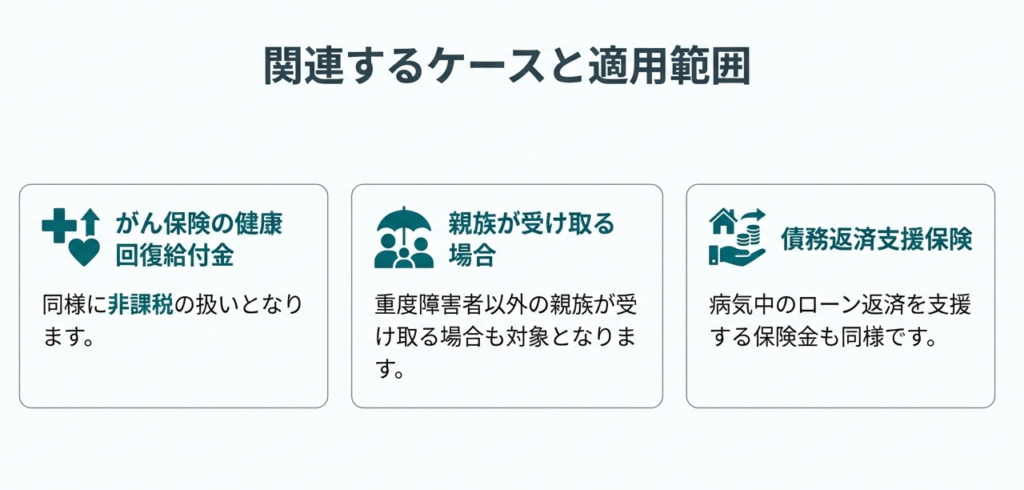 関連するケースと適用範囲

がん保険の健康回復給付金

同様に非課税の扱いとなります。

親族が受け取る場合

重度障害者以外の親族が受け取る場合も対象となります。

債務返済支援保険

病気中のローン返済を支援する保険金も同様です。